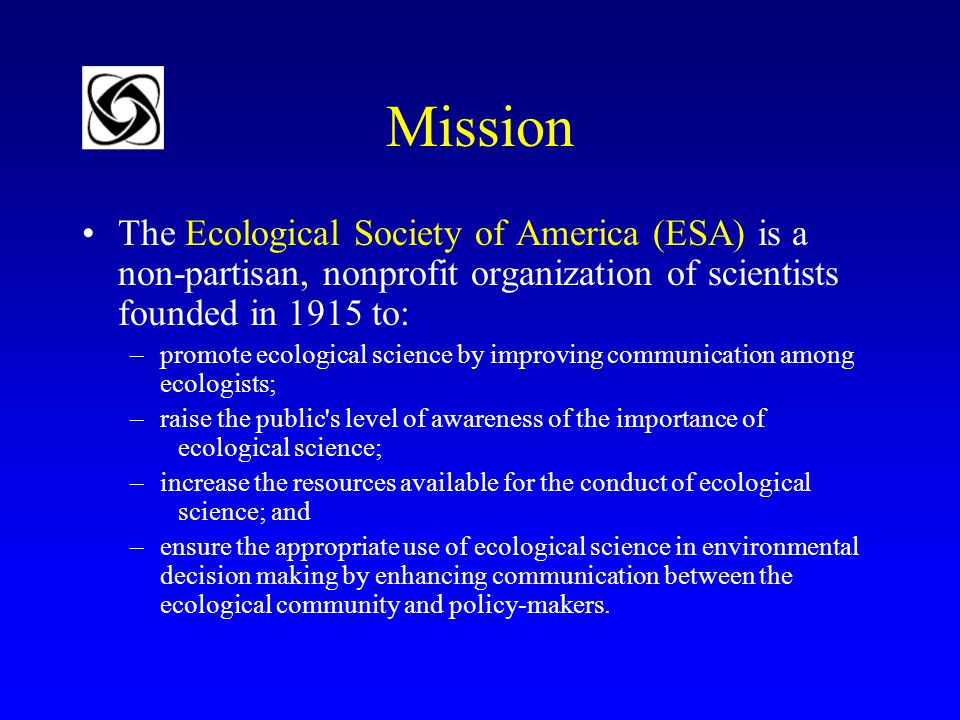 Mission

• The Ecological Society of America (ESA) is a non-partisan, nonprofit organization of scientists founded in 1915 to:

– promote ecological science by improving communication among ecologists;

– raise the public's level of awareness of the importance of ecological science;

– increase the resources available for the conduct of ecological science; and

– ensure the appropriate use of ecological science in environmental decision making by enhancing communication between the ecological community and policy-makers.